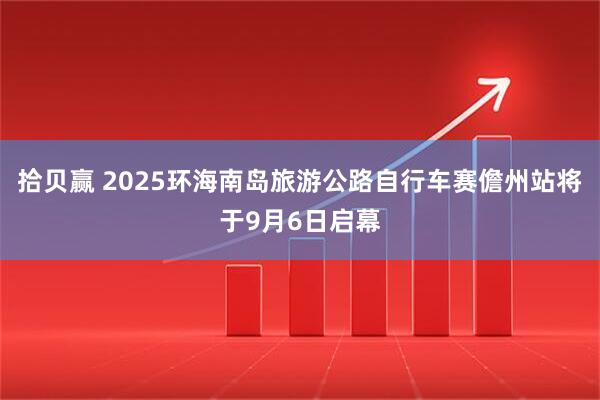 拾贝赢 2025环海南岛旅游公路自行车赛儋州站将于9月6日启幕